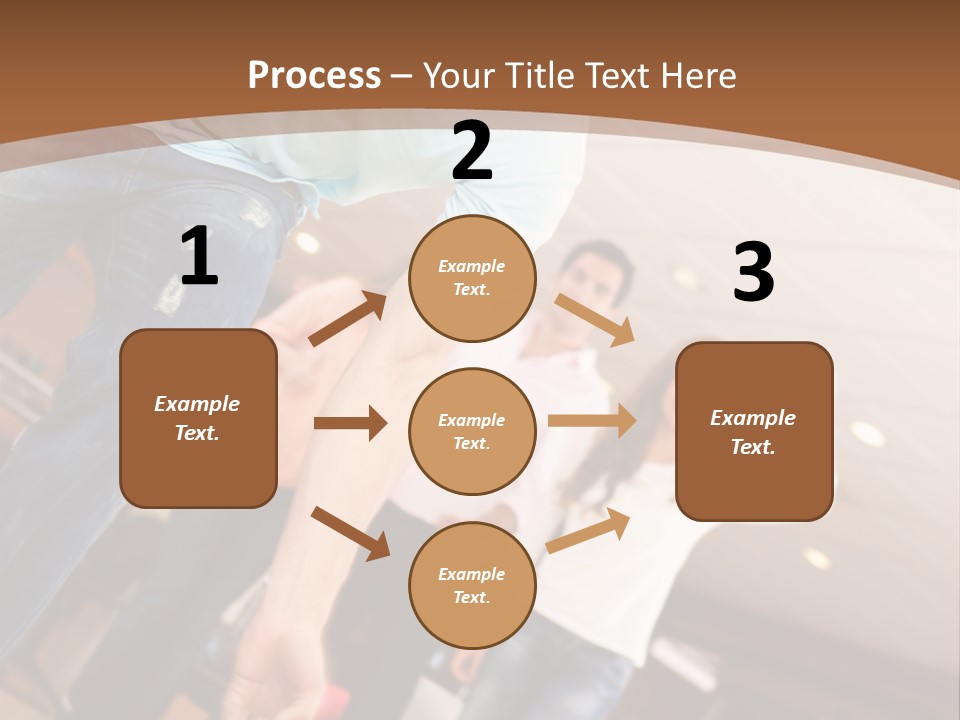 Process – Your Title Text Here

1

Example Text.

2

Example Text.

Example Text.

Example Text.

3

Example Text.